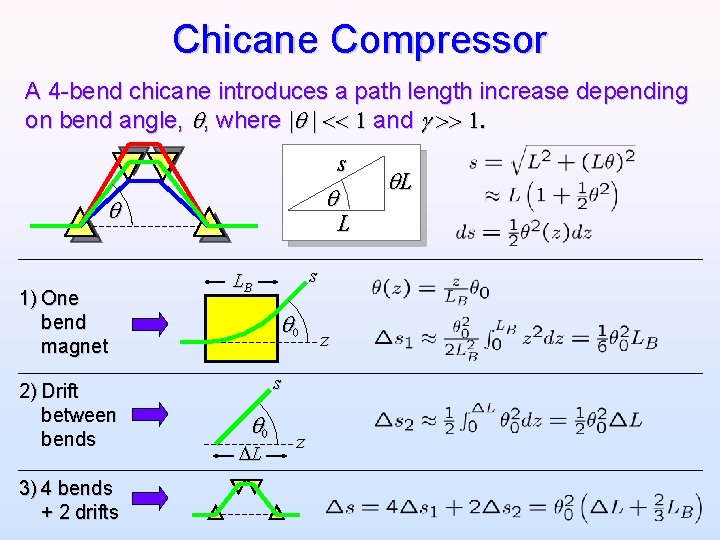 Chicane Compressor

A 4-bend chicane introduces a path length increase depending on bend angle, $\theta$, where $|\theta| << 1$ and $\gamma >> 1$.

$\theta$

$s$

$\theta$

$\theta L$

$L$

$s = \sqrt{L^2 + (L\theta)^2}$
$\approx L\left(1 + \frac{1}{2}\theta^2\right)$
$ds = \frac{1}{2}\theta^2(z)dz$

1) One bend magnet

$L_B$

$s$

$\theta_0$

$z$

$\theta(z) = \frac{z}{L_B}\theta_0$

$\Delta s_1 \approx \frac{\theta_0^2}{2L_B^2}\int_0^{L_B} z^2 dz = \frac{1}{6}\theta_0^2 L_B$

2) Drift between bends

$s$

$\theta_0$

$z$

$\Delta L$

$\Delta s_2 \approx \frac{1}{2}\int_0^{\Delta L} \theta_0^2 dz = \frac{1}{2}\theta_0^2 \Delta L$

3) 4 bends + 2 drifts

$\Delta s = 4\Delta s_1 + 2\Delta s_2 = \theta_0^2\left(\Delta L + \frac{2}{3}L_B\right)$